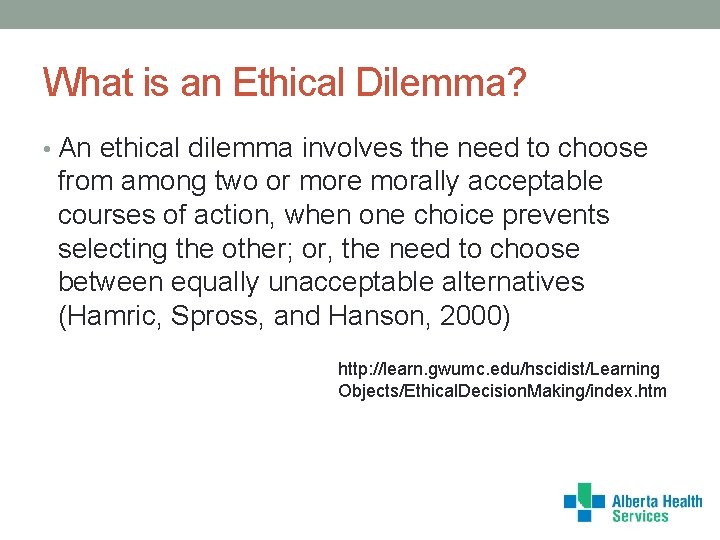 What is an Ethical Dilemma?

• An ethical dilemma involves the need to choose from among two or more morally acceptable courses of action, when one choice prevents selecting the other; or, the need to choose between equally unacceptable alternatives (Hamric, Spross, and Hanson, 2000)

http://learn.gwumc.edu/hscidist/Learning Objects/EthicalDecisionMaking/index.htm

Alberta Health Services